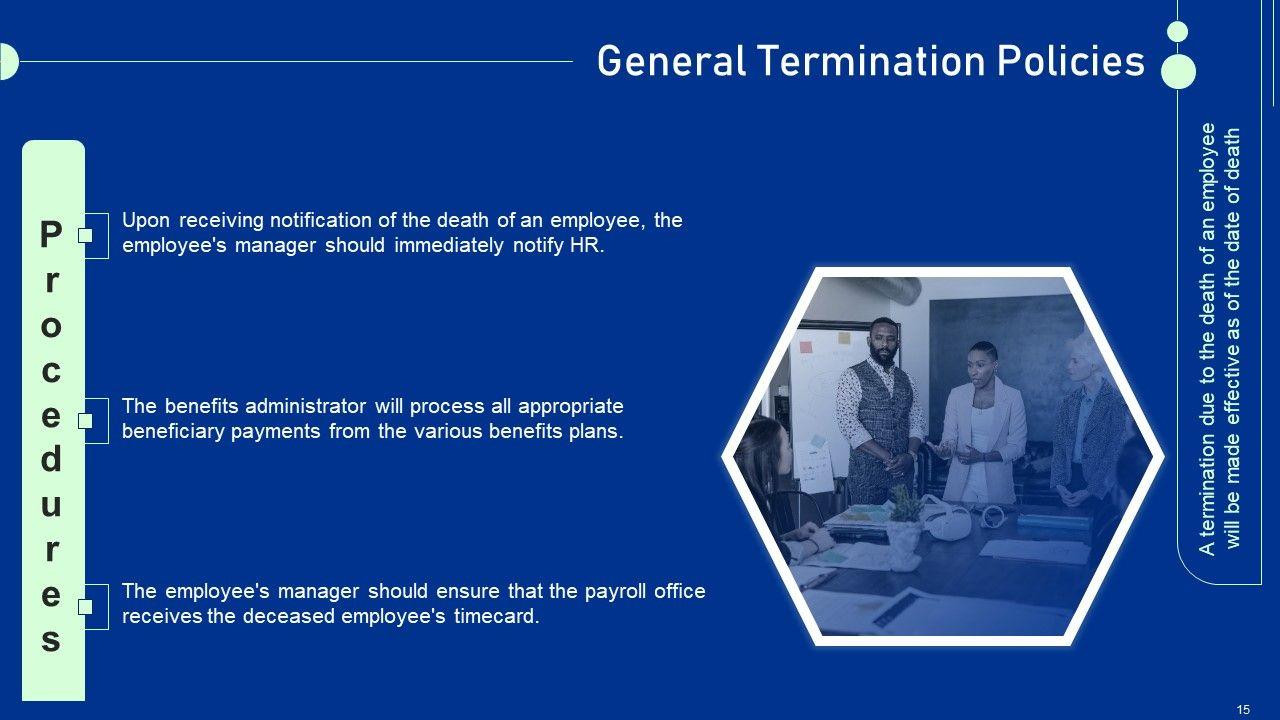 General Termination Policies

Procedures

Upon receiving notification of the death of an employee, the employee's manager should immediately notify HR.

The benefits administrator will process all appropriate beneficiary payments from the various benefits plans.

The employee's manager should ensure that the payroll office receives the deceased employee's timecard.

A termination due to the death of an employee will be made effective as of the date of death

15